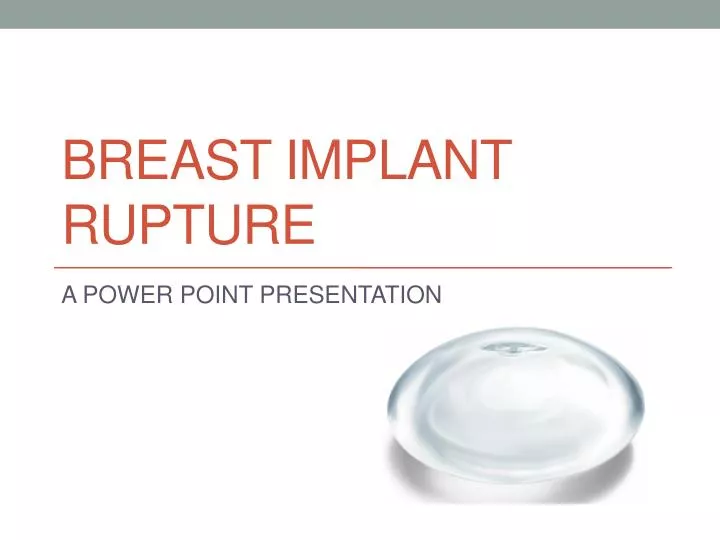 BREAST IMPLANT RUPTURE

A POWER POINT PRESENTATION